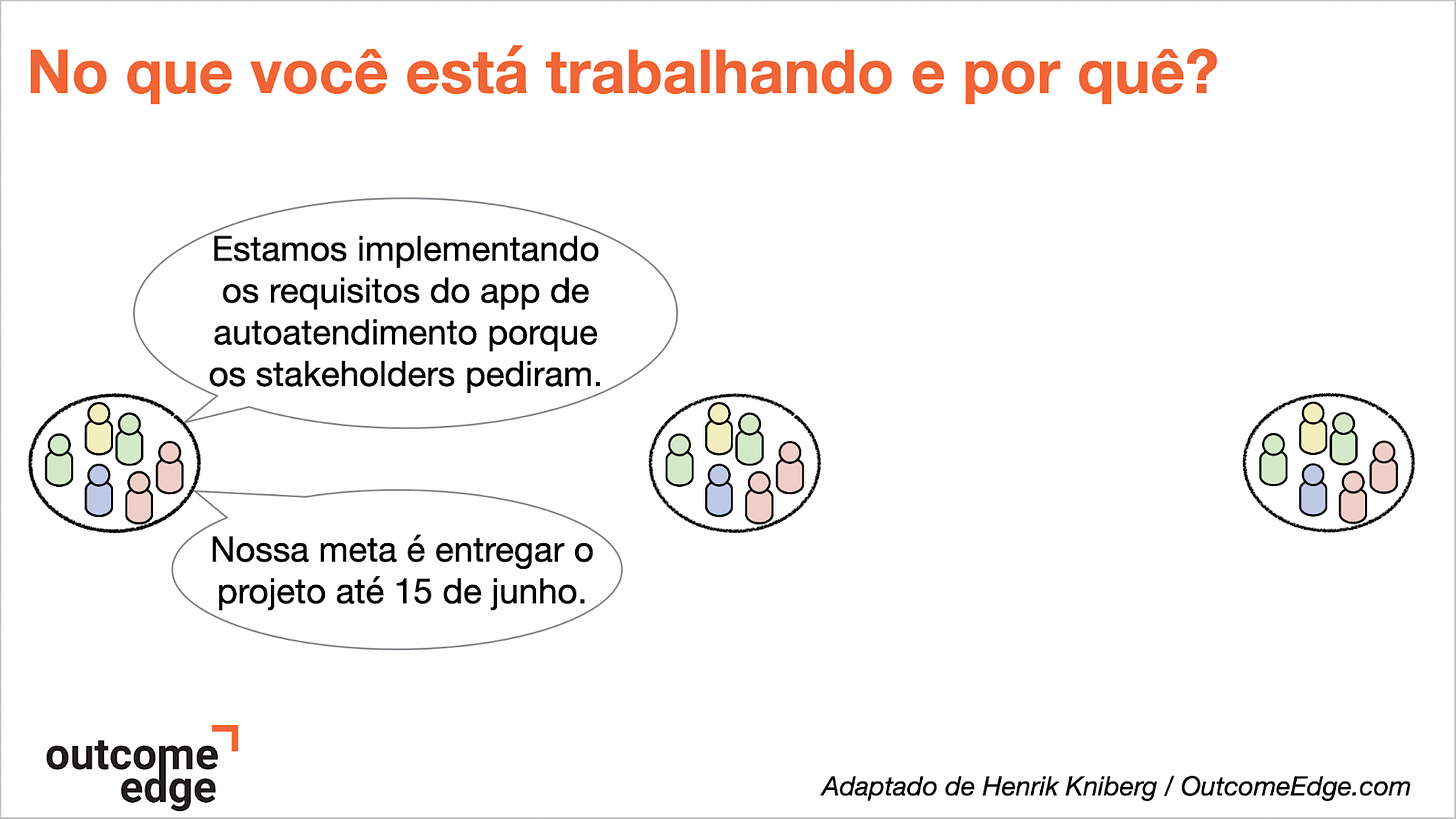 No que você está trabalhando e por quê?

Estamos implementando os requisitos do app de autoatendimento porque os stakeholders pediram.

Nossa meta é entregar o projeto até 15 de junho.

outcome edge

Adaptado de Henrik Kniberg / OutcomeEdge.com